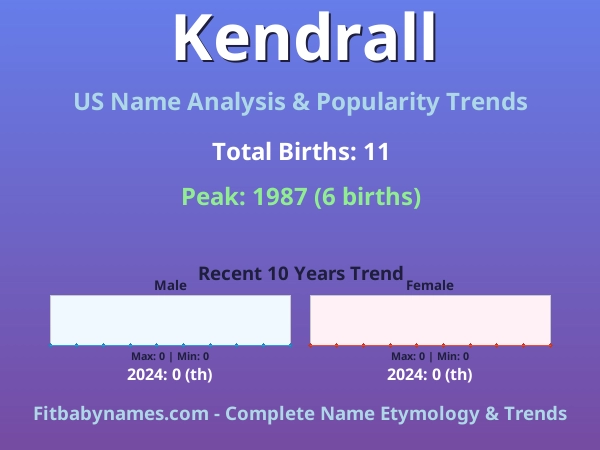 Kendrall

US Name Analysis & Popularity Trends

Total Births: 11

Peak: 1987 (6 births)

Recent 10 Years Trend

Male

Max: 0 | Min: 0

2024: 0 (th)

Female

Max: 0 | Min: 0

2024: 0 (th)

Fitbabynames.com - Complete Name Etymology & Trends